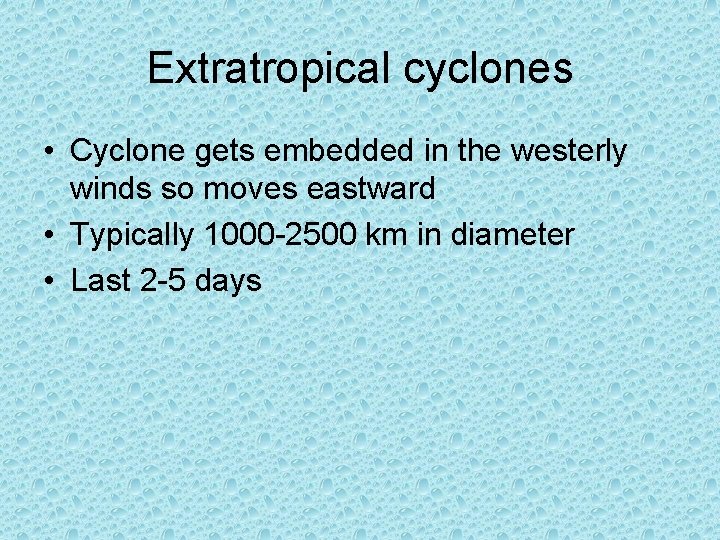 Extratropical cyclones

• Cyclone gets embedded in the westerly winds so moves eastward
• Typically 1000-2500 km in diameter
• Last 2-5 days